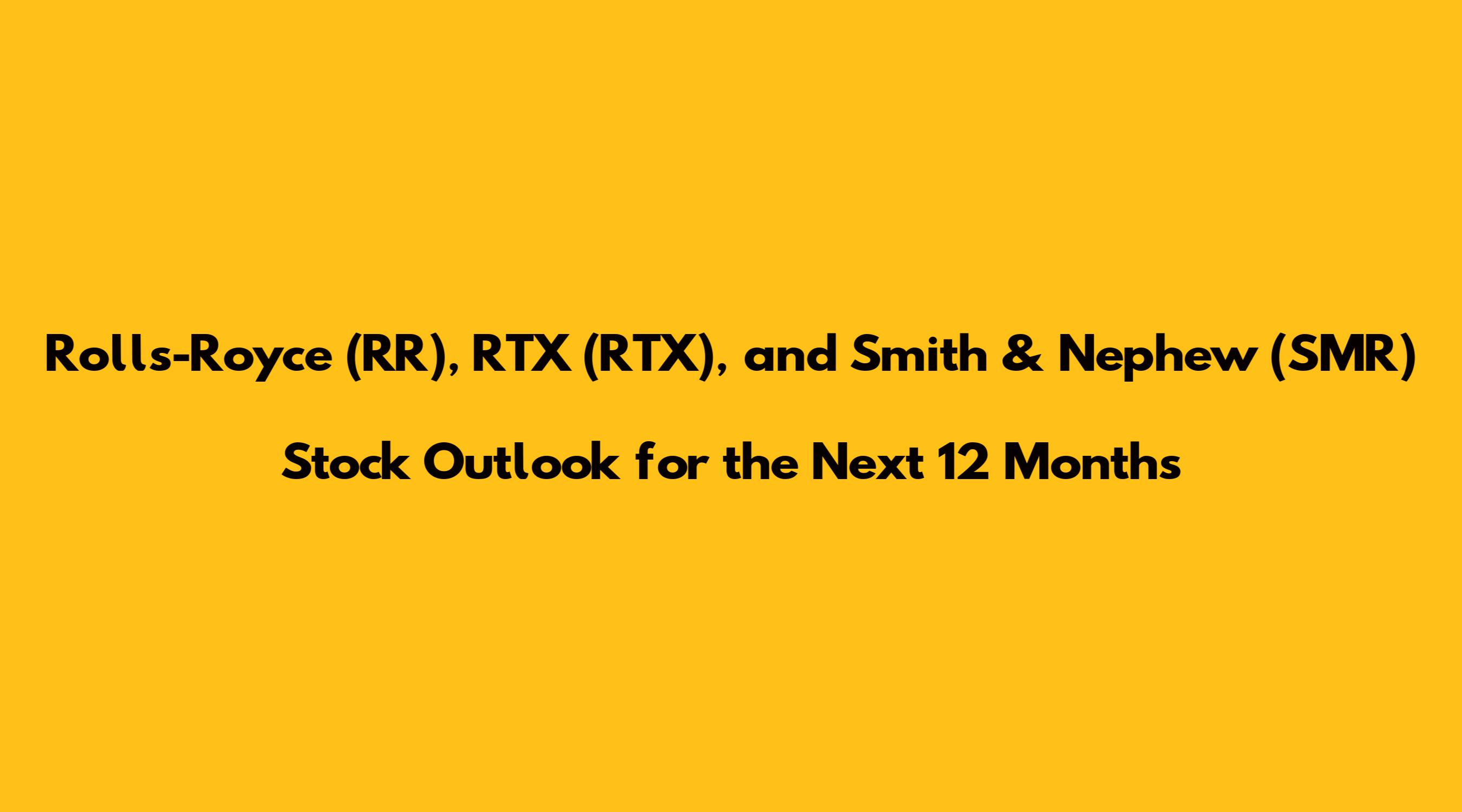 Rolls-Royce (RR), RTX (RTX), and Smith & Nephew (SMR)

Stock Outlook for the Next 12 Months